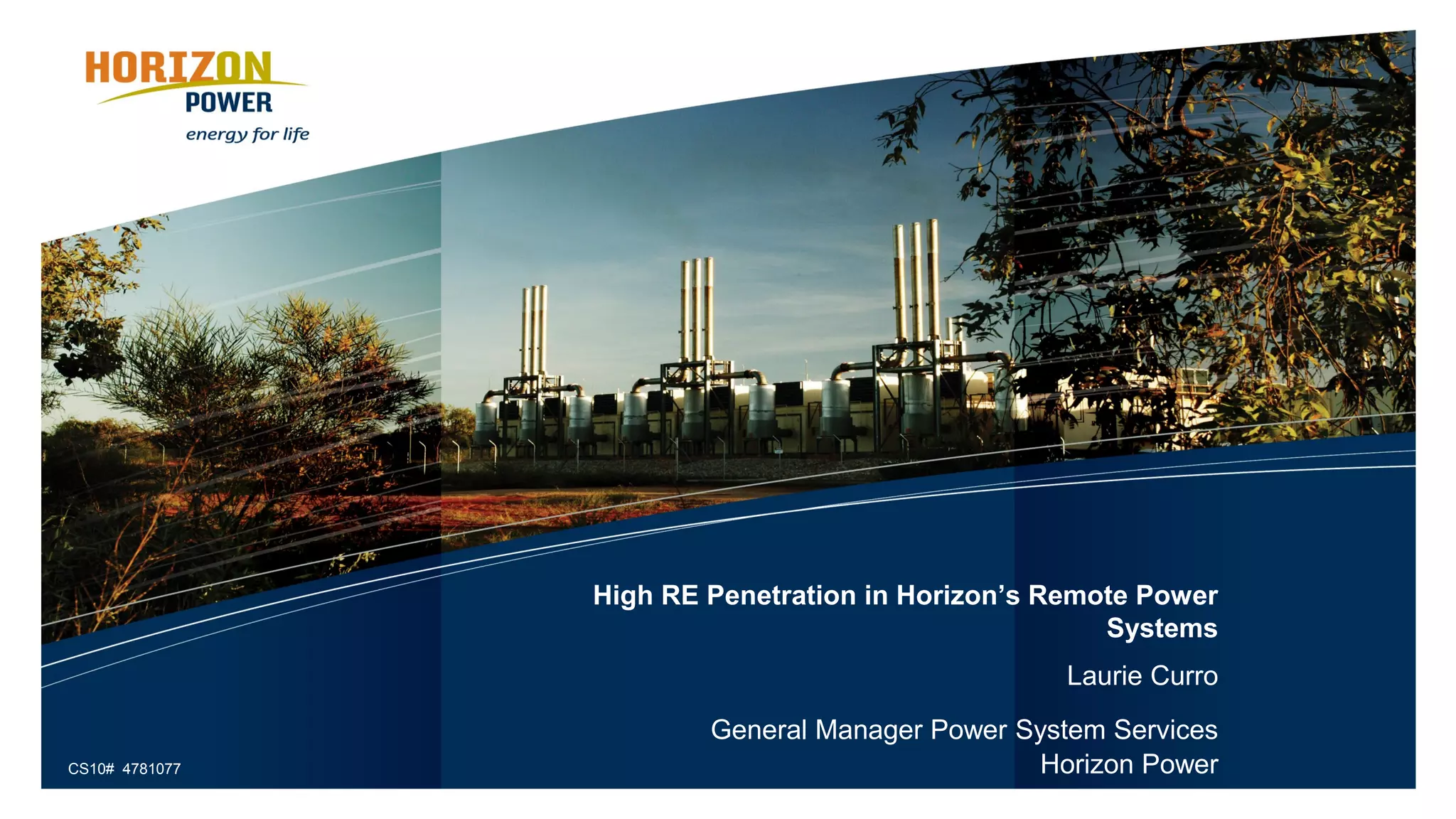 HORIZON
POWER
energy for life

High RE Penetration in Horizon's Remote Power Systems

Laurie Curro

General Manager Power System Services
Horizon Power

CS10# 4781077